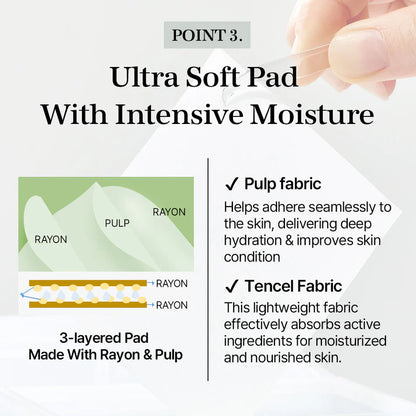 POINT 3.

Ultra Soft Pad
With Intensive Moisture

RAYON
PULP
RAYON

RAYON
RAYON

3-layered Pad
Made With Rayon & Pulp

✓ Pulp fabric

Helps adhere seamlessly to the skin, delivering deep hydration & improves skin condition

✓ Tencel Fabric

This lightweight fabric effectively absorbs active ingredients for moisturized and nourished skin.